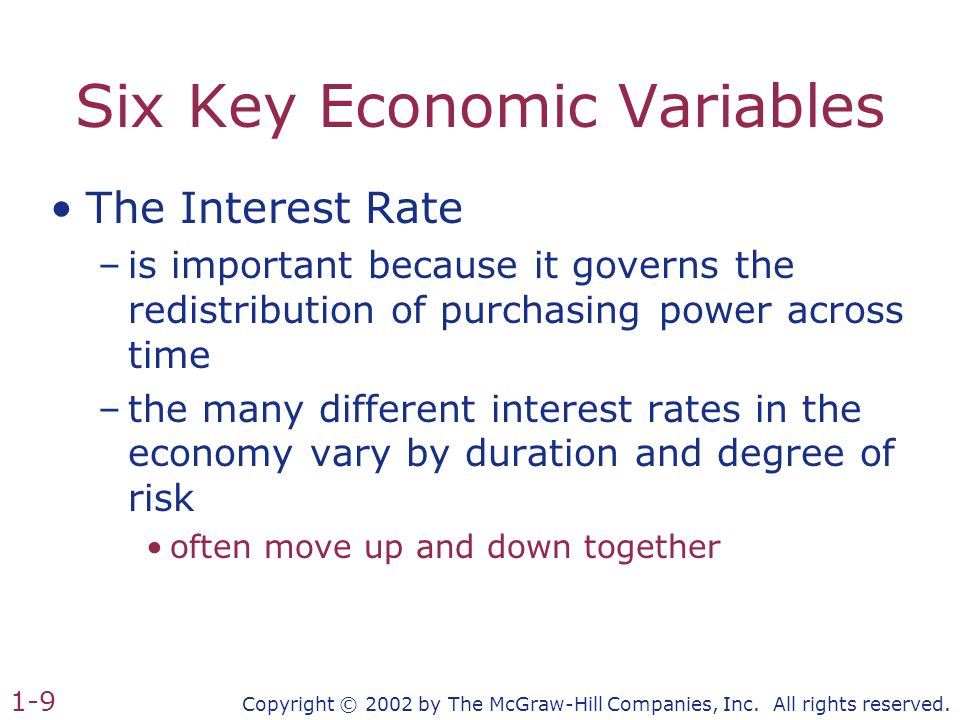 Six Key Economic Variables

• The Interest Rate

– is important because it governs the redistribution of purchasing power across time

– the many different interest rates in the economy vary by duration and degree of risk

• often move up and down together

1-9

Copyright © 2002 by The McGraw-Hill Companies, Inc. All rights reserved.